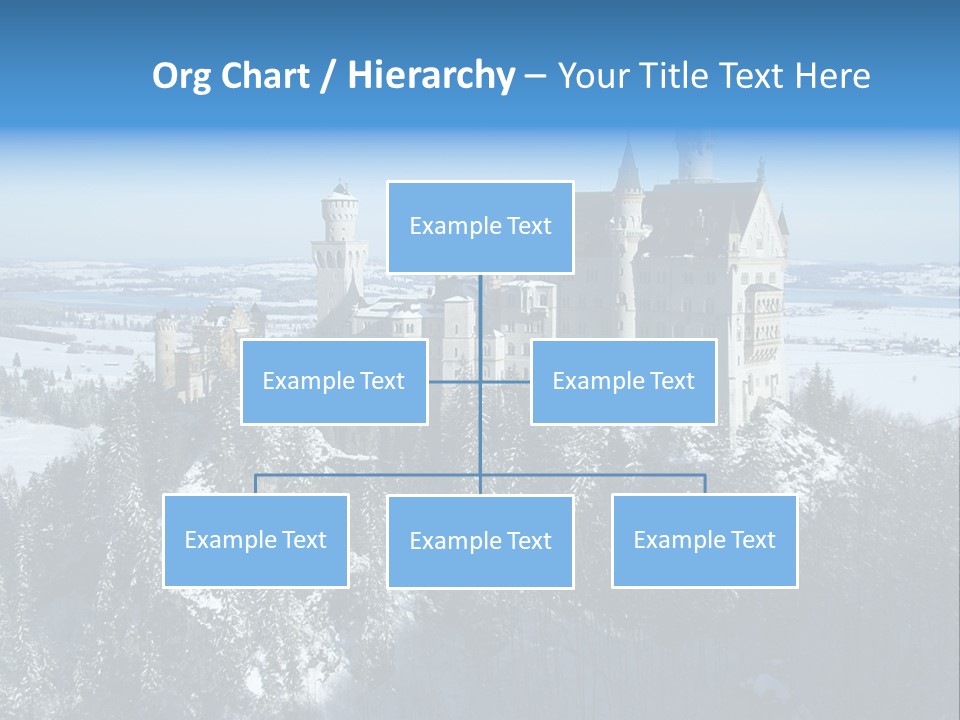 Org Chart / Hierarchy – Your Title Text Here

Example Text

Example Text

Example Text

Example Text

Example Text

Example Text